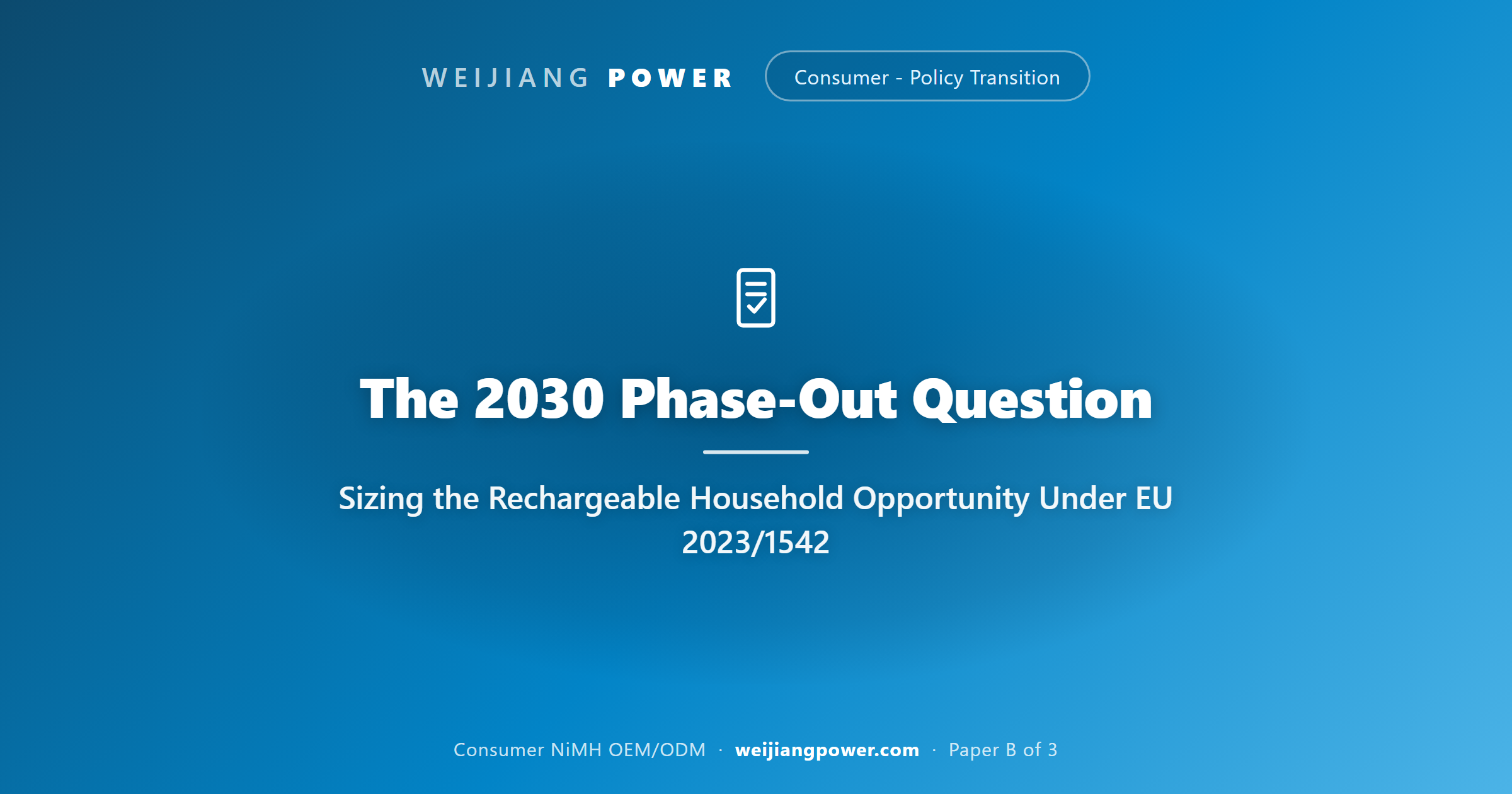 WEIJIANG POWER

Consumer - Policy Transition

The 2030 Phase-Out Question

Sizing the Rechargeable Household Opportunity Under EU 2023/1542

Consumer NiMH OEM/ODM · weijiangpower.com · Paper B of 3